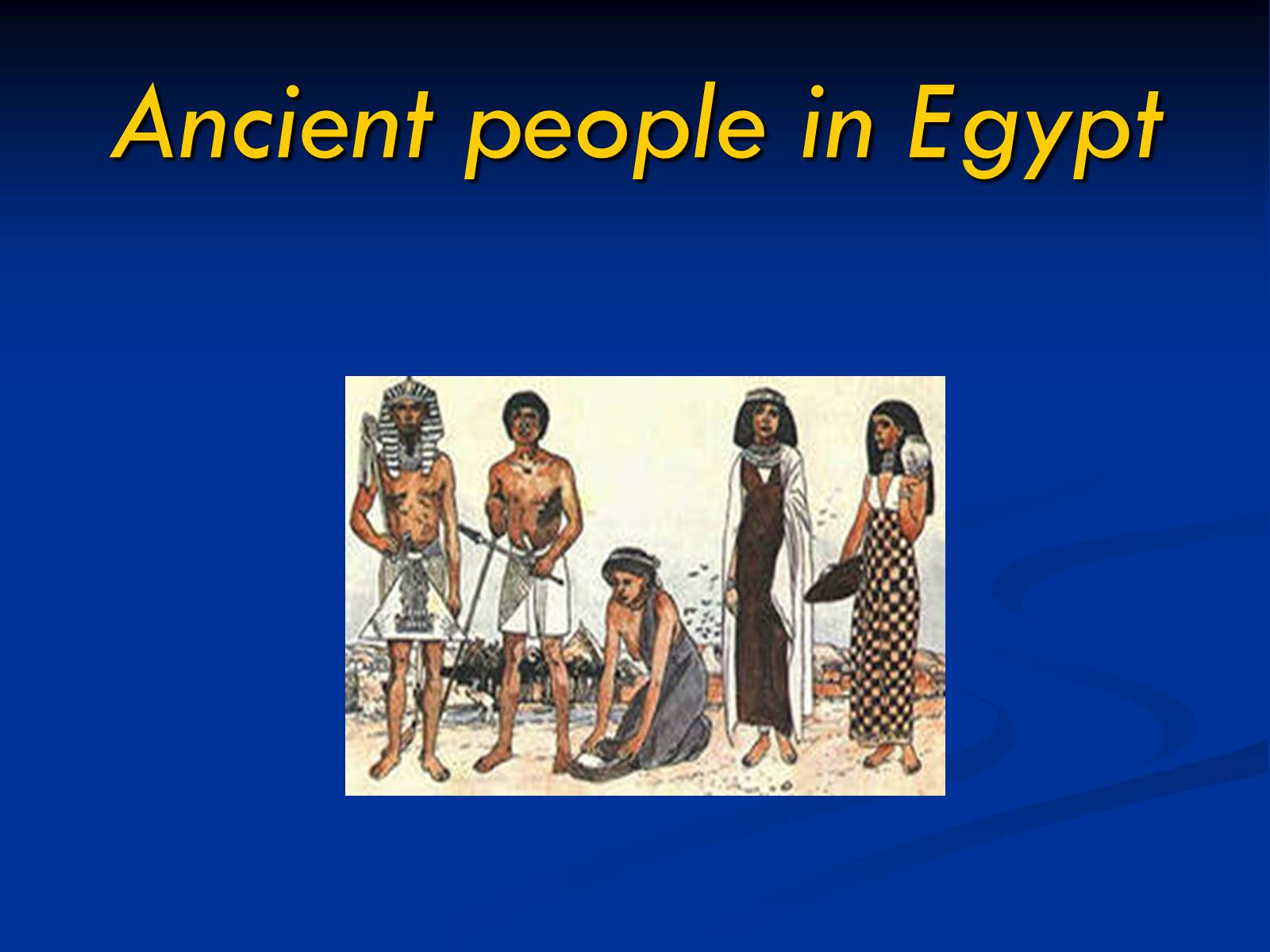 Ancient people in Egypt